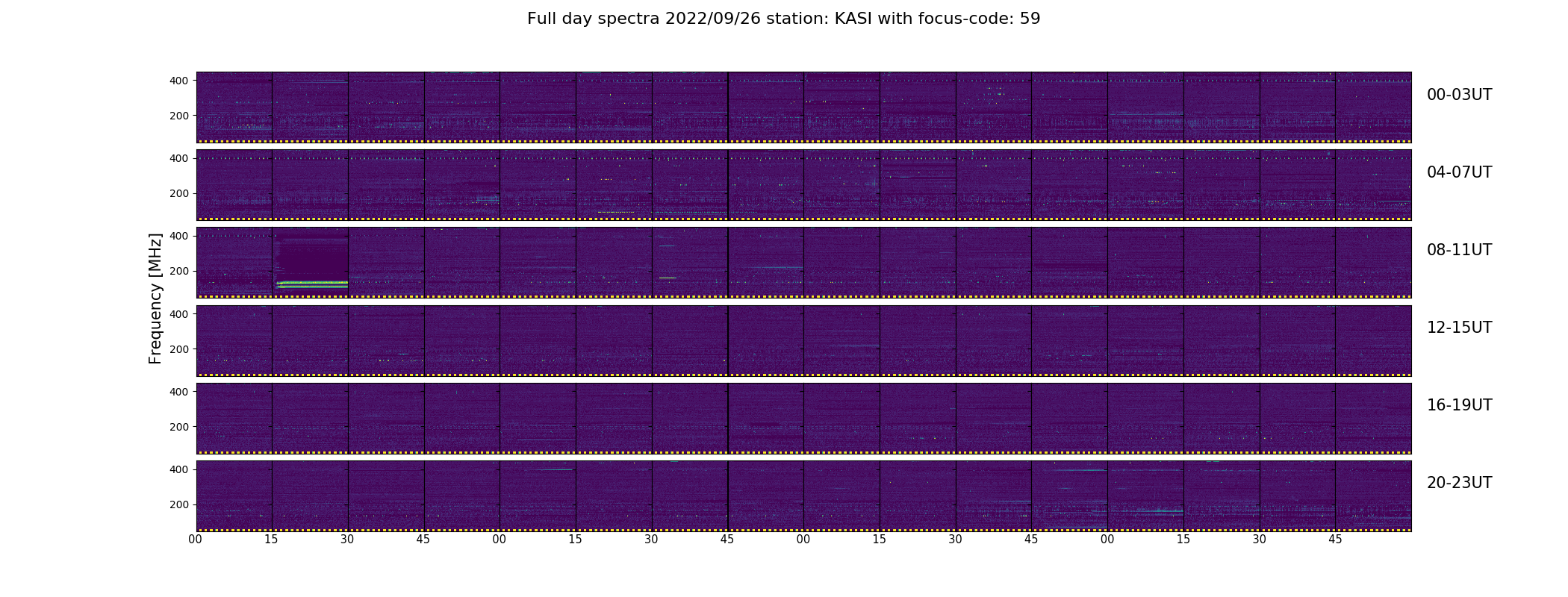 Full day spectra 2022/09/26 station: KASI with focus-code: 59

Frequency [MHz]

400
200
00-03UT

400
200
04-07UT

400
200
08-11UT

400
200
12-15UT

400
200
16-19UT

400
200
20-23UT

00 15 30 45 00 15 30 45 00 15 30 45 00 15 30 45